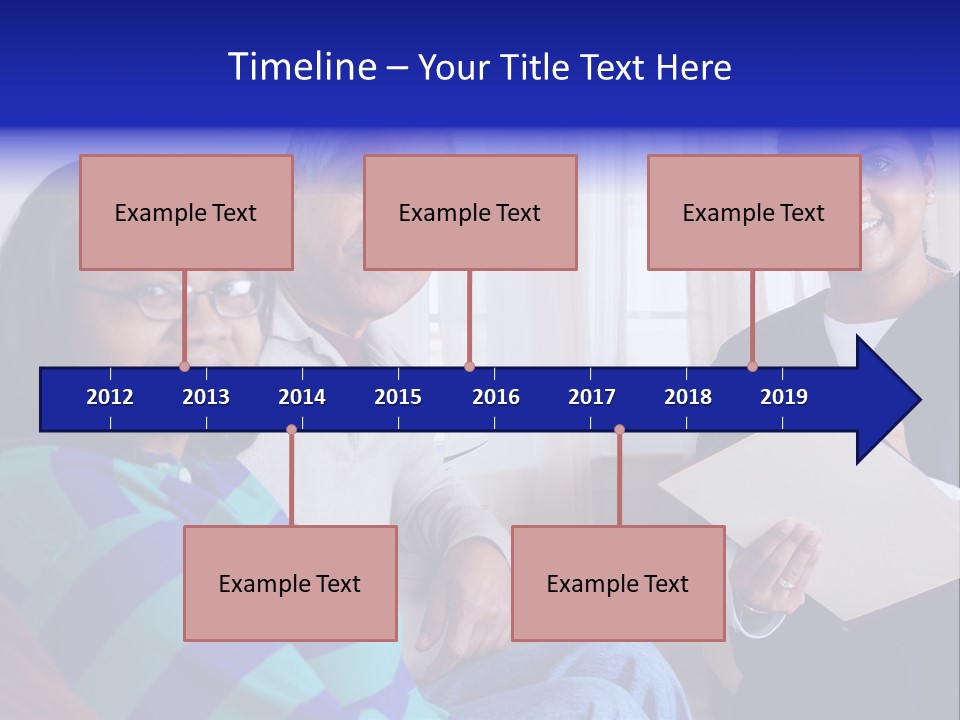 Timeline – Your Title Text Here

Example Text

Example Text

Example Text

2012 2013 2014 2015 2016 2017 2018 2019

Example Text

Example Text